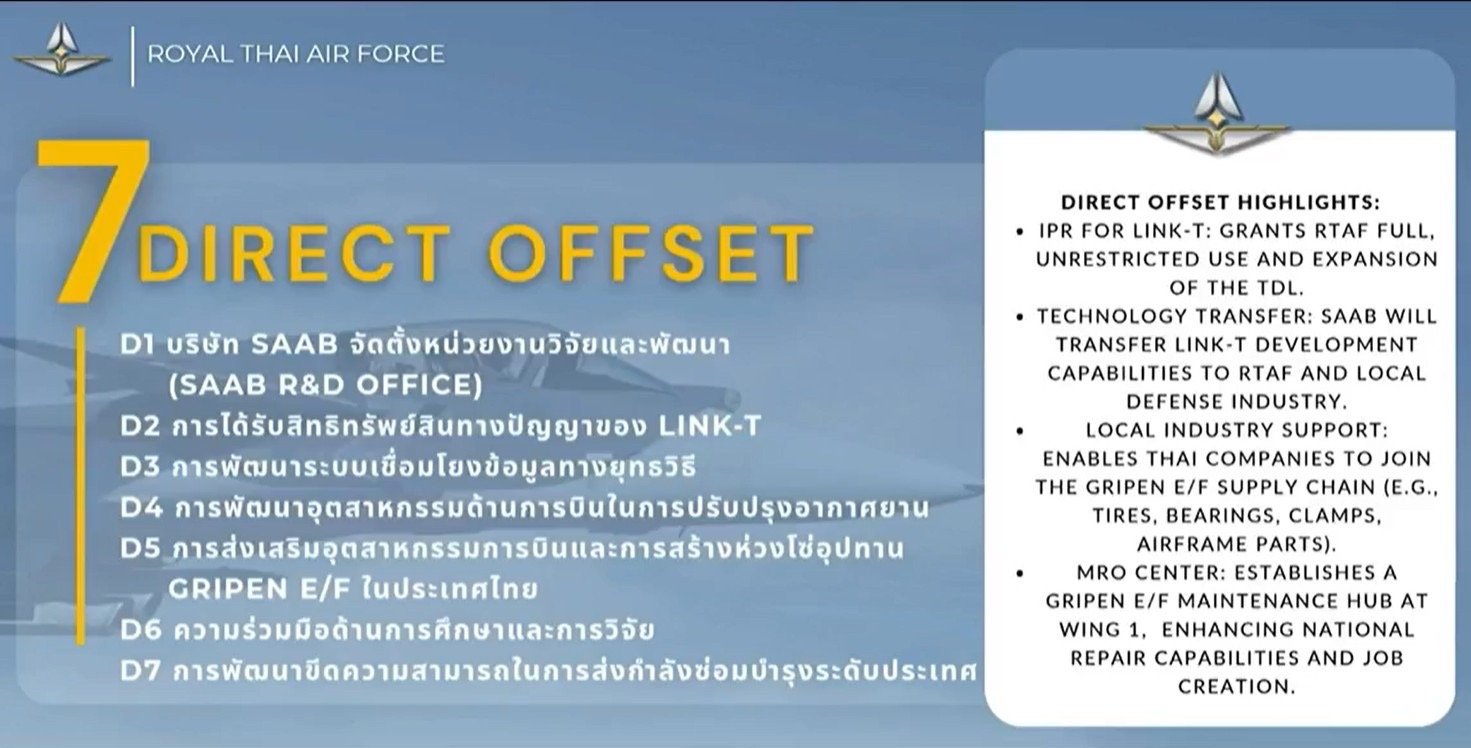 ROYAL THAI AIR FORCE

7 DIRECT OFFSET

D1 บริษัท SAAB จัดตั้งหน่วยงานวิจัยและพัฒนา (SAAB R&D OFFICE)
D2 การได้รับสิทธิทรัพย์สินทางปัญญาของ LINK-T
D3 การพัฒนาระบบเชื่อมโยงข้อมูลทางยุทธวิธี
D4 การพัฒนาอุตสาหกรรมด้านการบินในการปรับปรุงอากาศยาน
D5 การส่งเสริมอุตสาหกรรมการบินและการสร้างห่วงโซ่อุปทาน GRIPEN E/F ในประเทศไทย
D6 ความร่วมมือด้านการศึกษาและการวิจัย
D7 การพัฒนาขีดความสามารถในการส่งกำลังซ่อมบำรุงระดับประเทศ

DIRECT OFFSET HIGHLIGHTS:
• IPR FOR LINK-T: GRANTS RTAF FULL, UNRESTRICTED USE AND EXPANSION OF THE TDL.
• TECHNOLOGY TRANSFER: SAAB WILL TRANSFER LINK-T DEVELOPMENT CAPABILITIES TO RTAF AND LOCAL DEFENSE INDUSTRY.
• LOCAL INDUSTRY SUPPORT: ENABLES THAI COMPANIES TO JOIN THE GRIPEN E/F SUPPLY CHAIN (E.G., TIRES, BEARINGS, CLAMPS, AIRFRAME PARTS).
• MRO CENTER: ESTABLISHES A GRIPEN E/F MAINTENANCE HUB AT WING 1, ENHANCING NATIONAL REPAIR CAPABILITIES AND JOB CREATION.